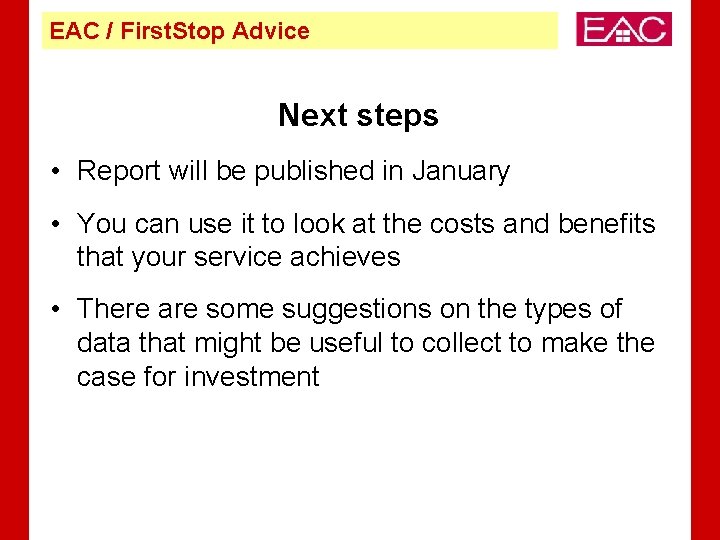 EAC / FirstStop Advice

EAC

Next steps

• Report will be published in January

• You can use it to look at the costs and benefits that your service achieves

• There are some suggestions on the types of data that might be useful to collect to make the case for investment